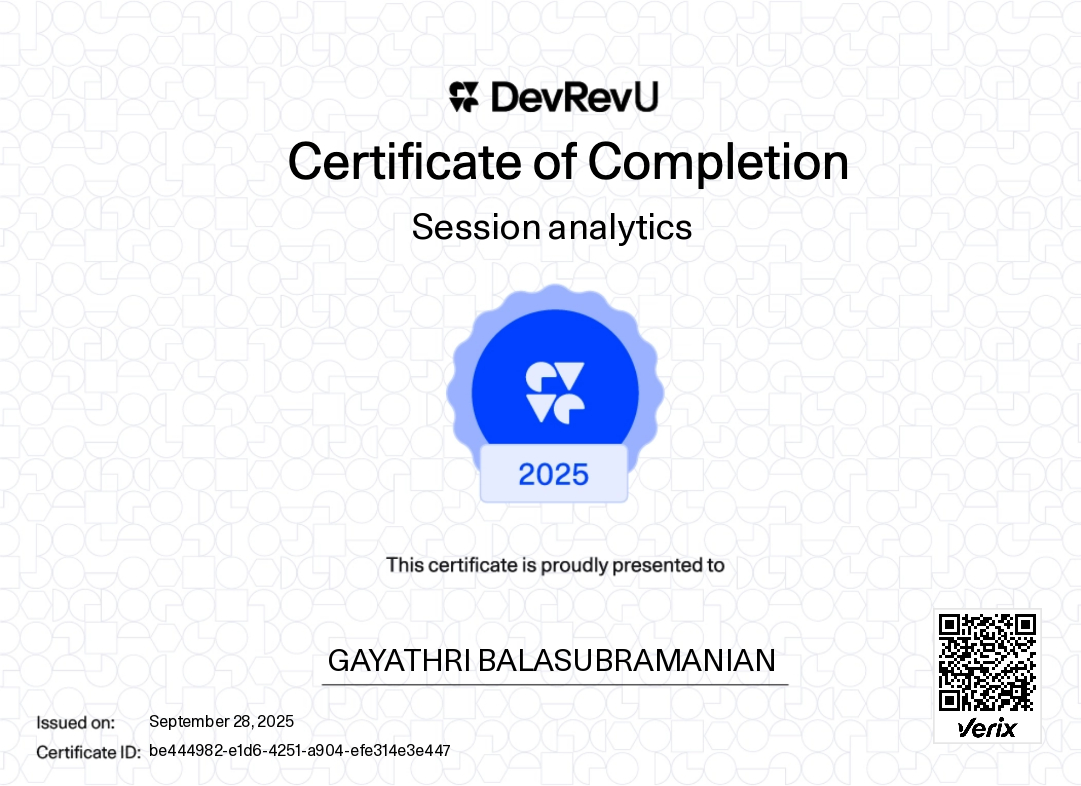 DevRevU

Certificate of Completion

Session analytics

2025

This certificate is proudly presented to

GAYATHRI BALASUBRAMANIAN

Issued on: September 28, 2025

Certificate ID: be444982-e1d6-4251-a904-efe314e3e447

Verix